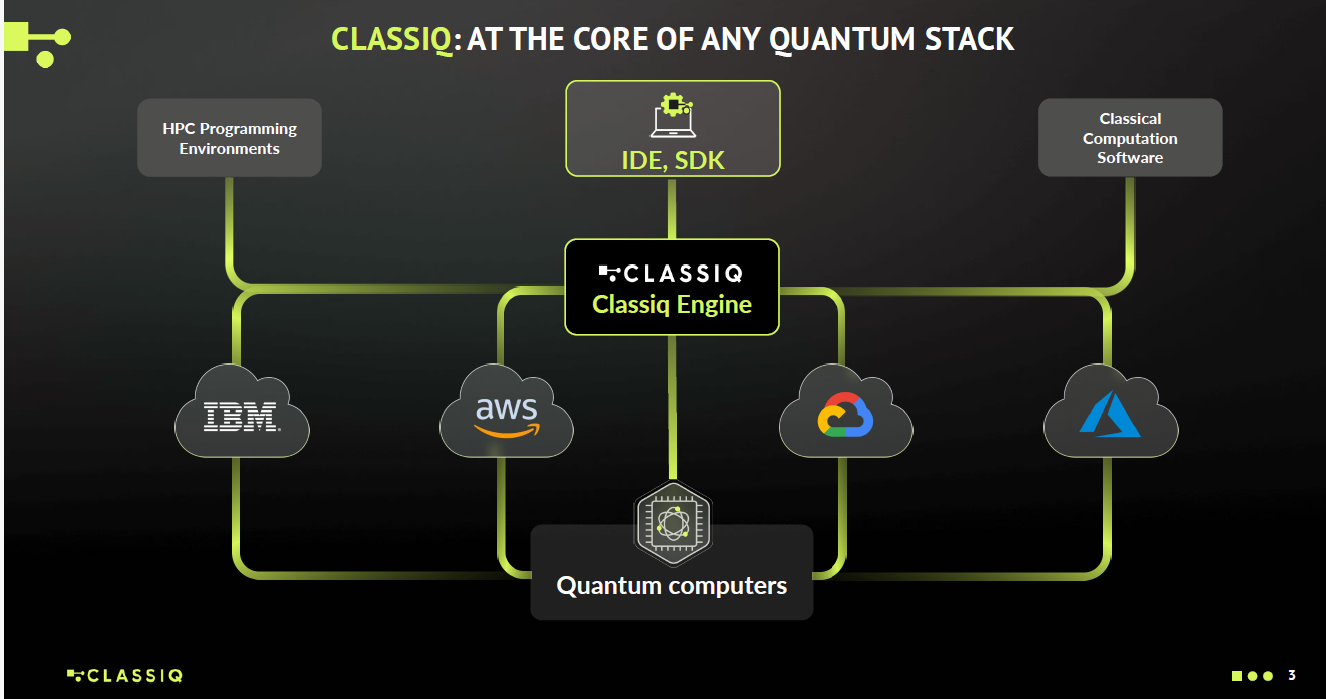 CLASSIQ: AT THE CORE OF ANY QUANTUM STACK

HPC Programming Environments

IDE, SDK

Classical Computation Software

CLASSIQ
Classiq Engine

IBM

aws

Quantum computers

CLASSIQ

3